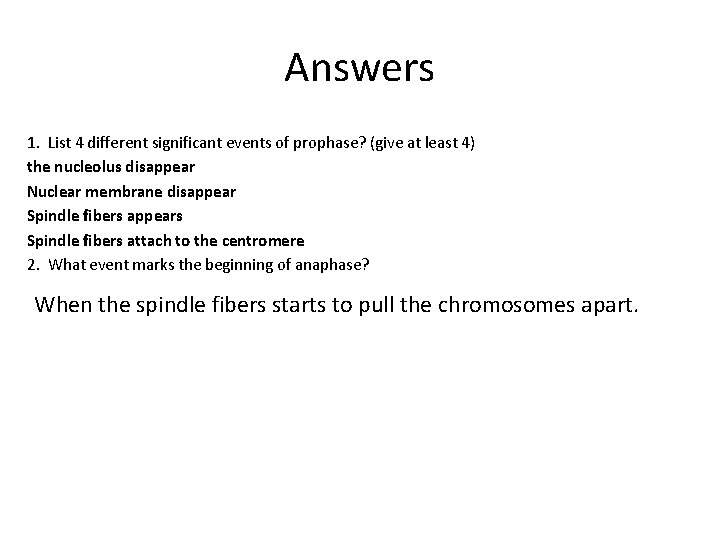 Answers

1. List 4 different significant events of prophase? (give at least 4)
the nucleolus disappear
Nuclear membrane disappear
Spindle fibers appears
Spindle fibers attach to the centromere
2. What event marks the beginning of anaphase?

When the spindle fibers starts to pull the chromosomes apart.